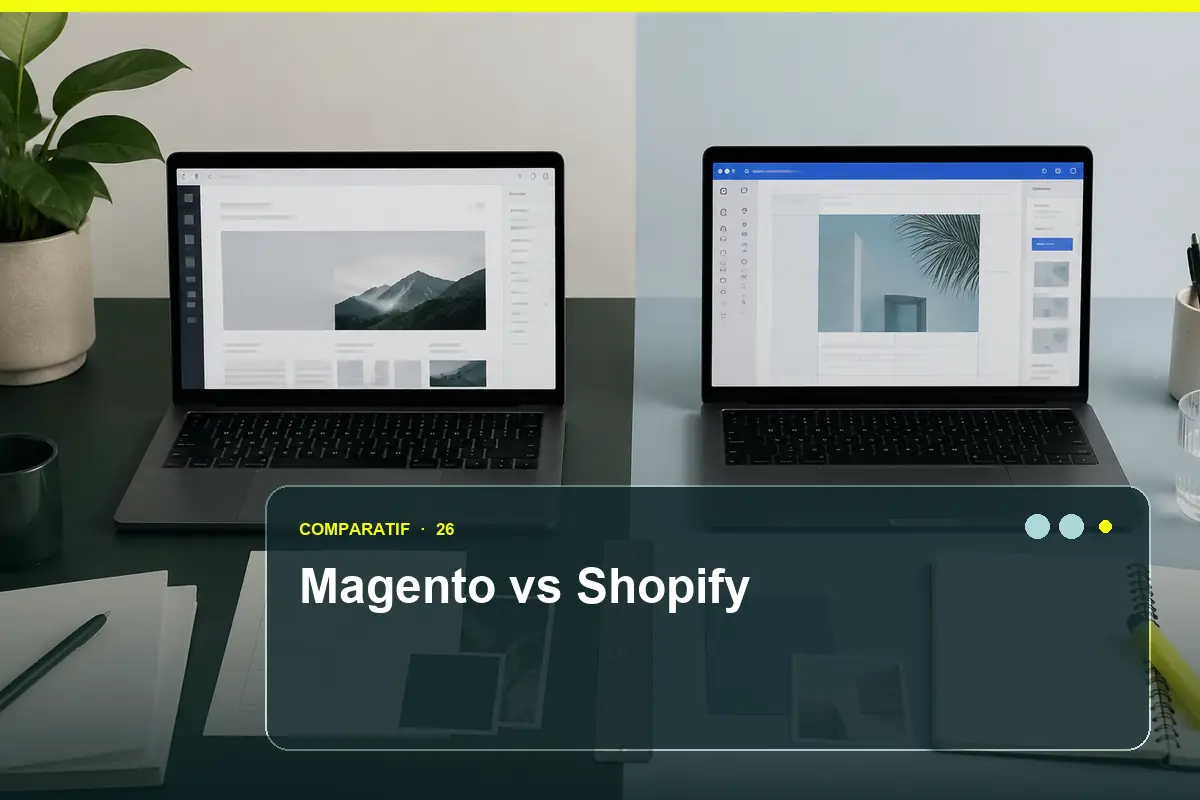 COMPARATIF · 26

Magento vs Shopify